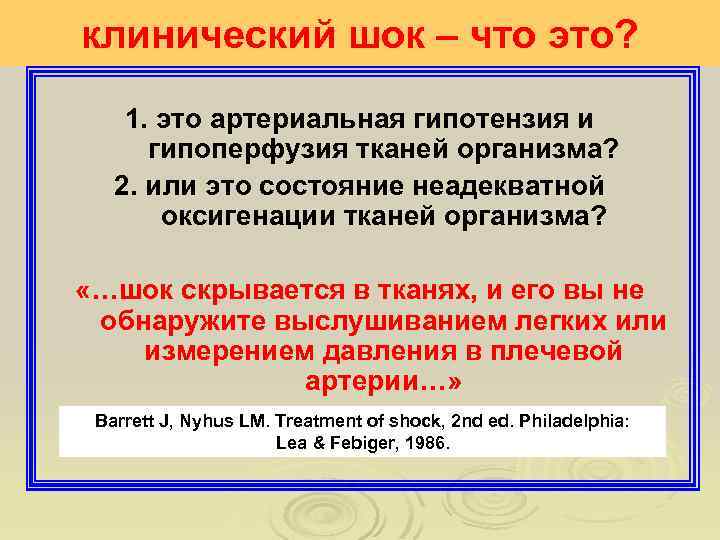 клинический шок – что это?

1. это артериальная гипотензия и гипоперфузия тканей организма?

2. или это состояние неадекватной оксигенации тканей организма?

«…шок скрывается в тканях, и его вы не обнаружите выслушиванием легких или измерением давления в плечевой артерии…»

Barrett J, Nyhus LM. Treatment of shock, 2nd ed. Philadelphia: Lea & Febiger, 1986.